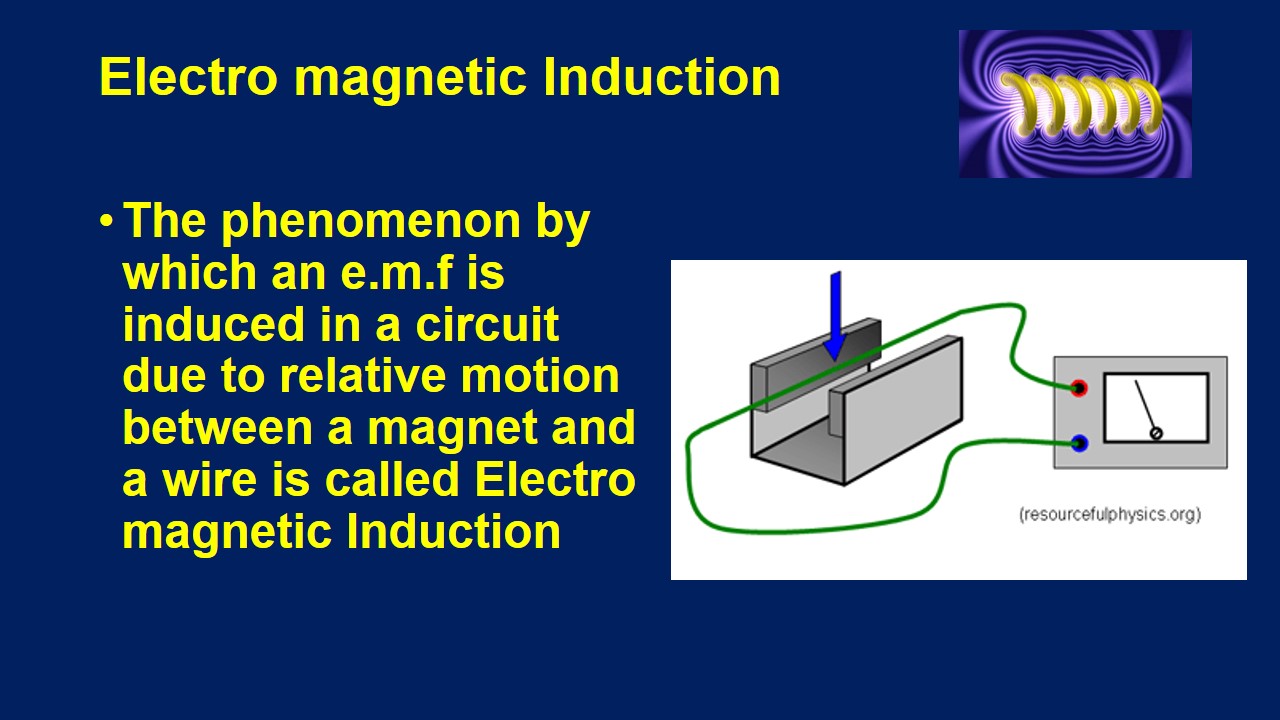 Electro magnetic Induction

• The phenomenon by which an e.m.f is induced in a circuit due to relative motion between a magnet and a wire is called Electro magnetic Induction

(resourcefulphysics.org)